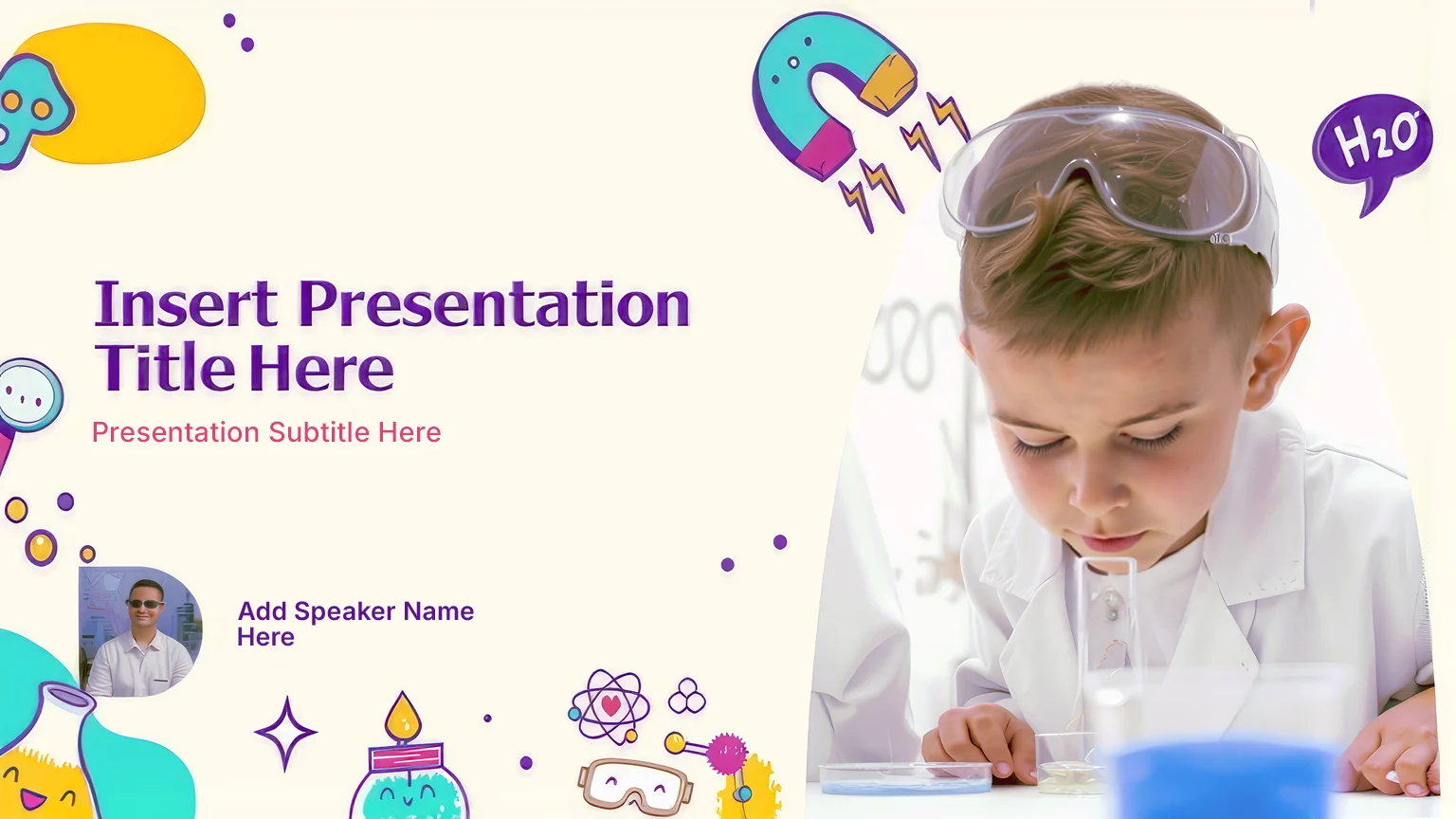 Insert Presentation Title Here

Presentation Subtitle Here

Add Speaker Name Here

$H_2O$